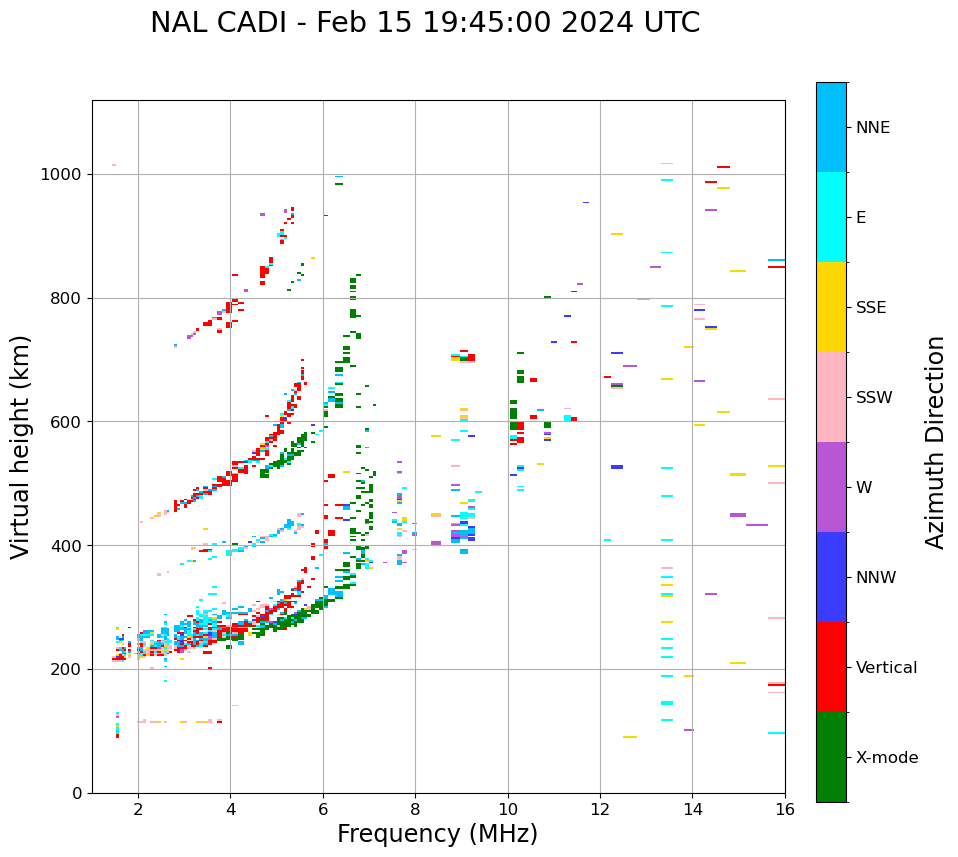 NAL CADI - Feb 15 19:45:00 2024 UTC

Virtual height (km)

1000
800
600
400
200
0

2 4 6 8 10 12 14 16

Frequency (MHz)

NNE
E
SSE
SSW
W
NNW
Vertical
X-mode

Azimuth Direction